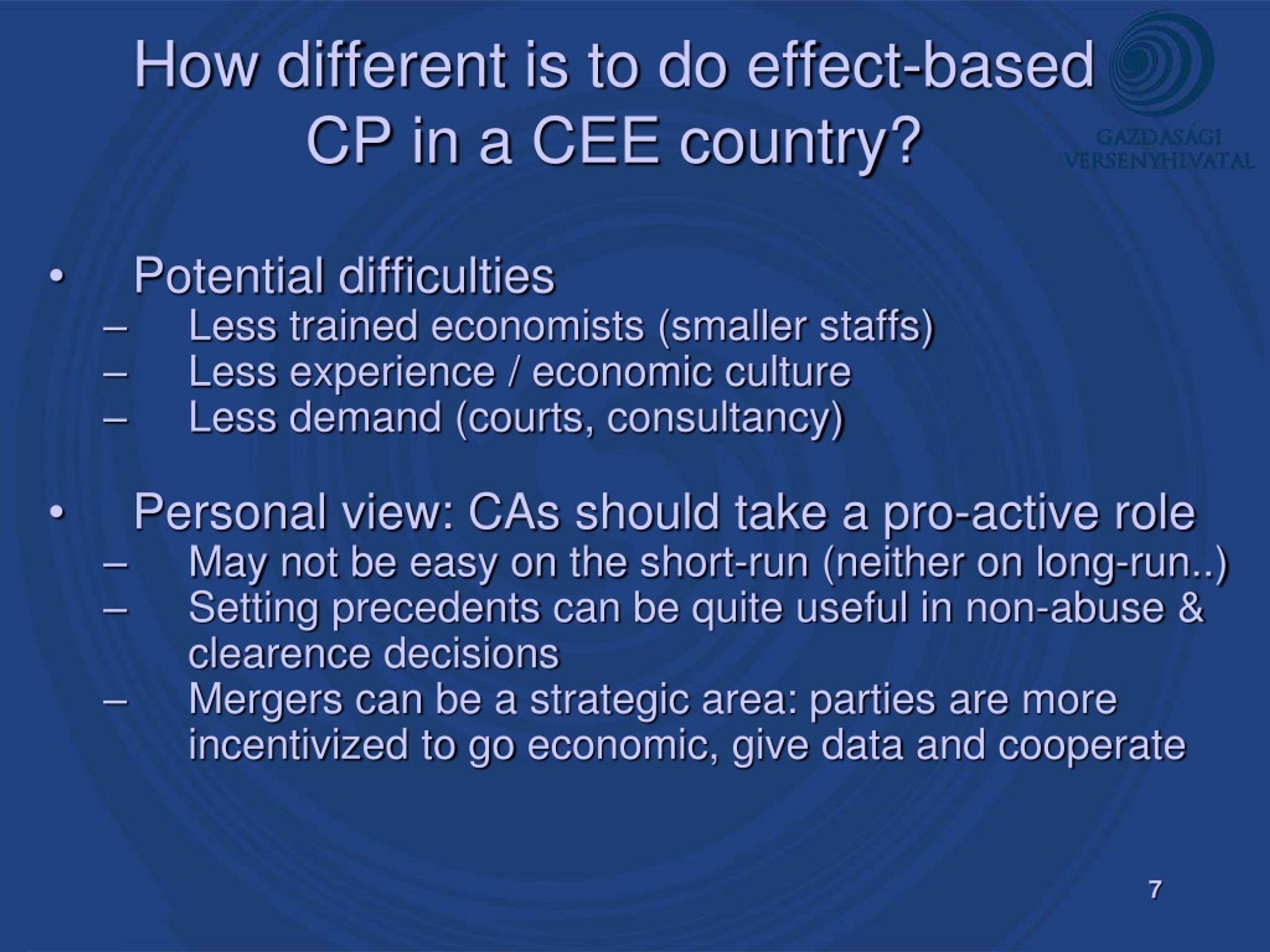 How different is to do effect-based CP in a CEE country?

GAZDASÁGI VERSENYHIVATAL

• Potential difficulties
– Less trained economists (smaller staffs)
– Less experience / economic culture
– Less demand (courts, consultancy)

• Personal view: CAs should take a pro-active role
– May not be easy on the short-run (neither on long-run..)
– Setting precedents can be quite useful in non-abuse & clearence decisions
– Mergers can be a strategic area: parties are more incentivized to go economic, give data and cooperate

7